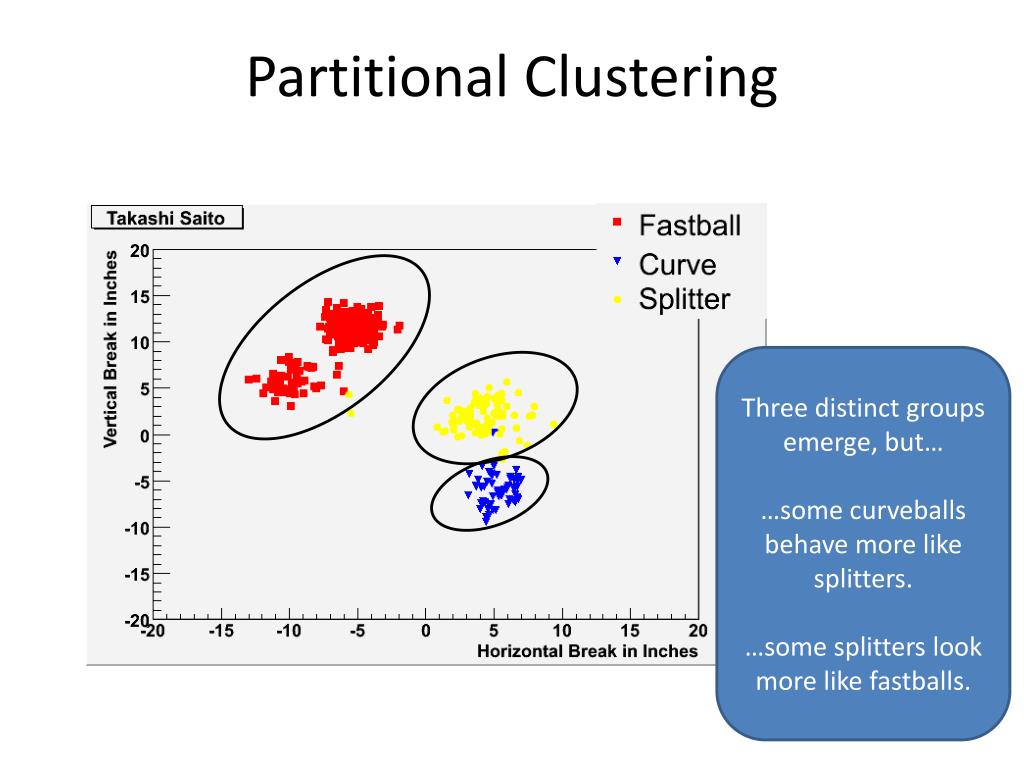 Partitional Clustering

Takashi Saito

Fastball
Curve
Splitter

Vertical Break in Inches

20
15
10
5
0
-5
-10
-15
-20

-20 -15 -10 -5 0 5 10 15 20

Horizontal Break in Inches

Three distinct groups emerge, but…

…some curveballs behave more like splitters.

…some splitters look more like fastballs.